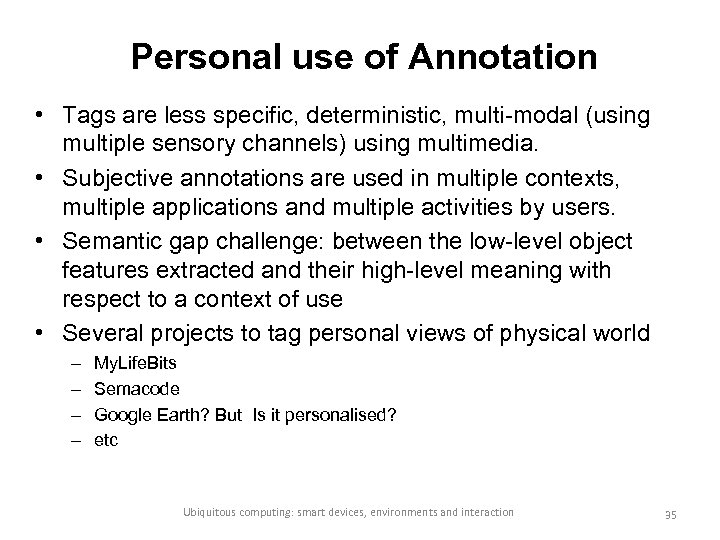 Personal use of Annotation

• Tags are less specific, deterministic, multi-modal (using multiple sensory channels) using multimedia.
• Subjective annotations are used in multiple contexts, multiple applications and multiple activities by users.
• Semantic gap challenge: between the low-level object features extracted and their high-level meaning with respect to a context of use
• Several projects to tag personal views of physical world
– MyLifeBits
– Semacode
– Google Earth? But Is it personalised?
– etc

Ubiquitous computing: smart devices, environments and interaction

35